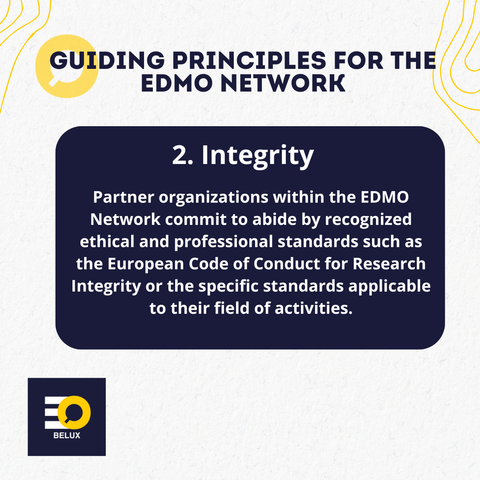 GUIDING PRINCIPLES FOR THE EDMO NETWORK

2. Integrity

Partner organizations within the EDMO Network commit to abide by recognized ethical and professional standards such as the European Code of Conduct for Research Integrity or the specific standards applicable to their field of activities.

BELUX